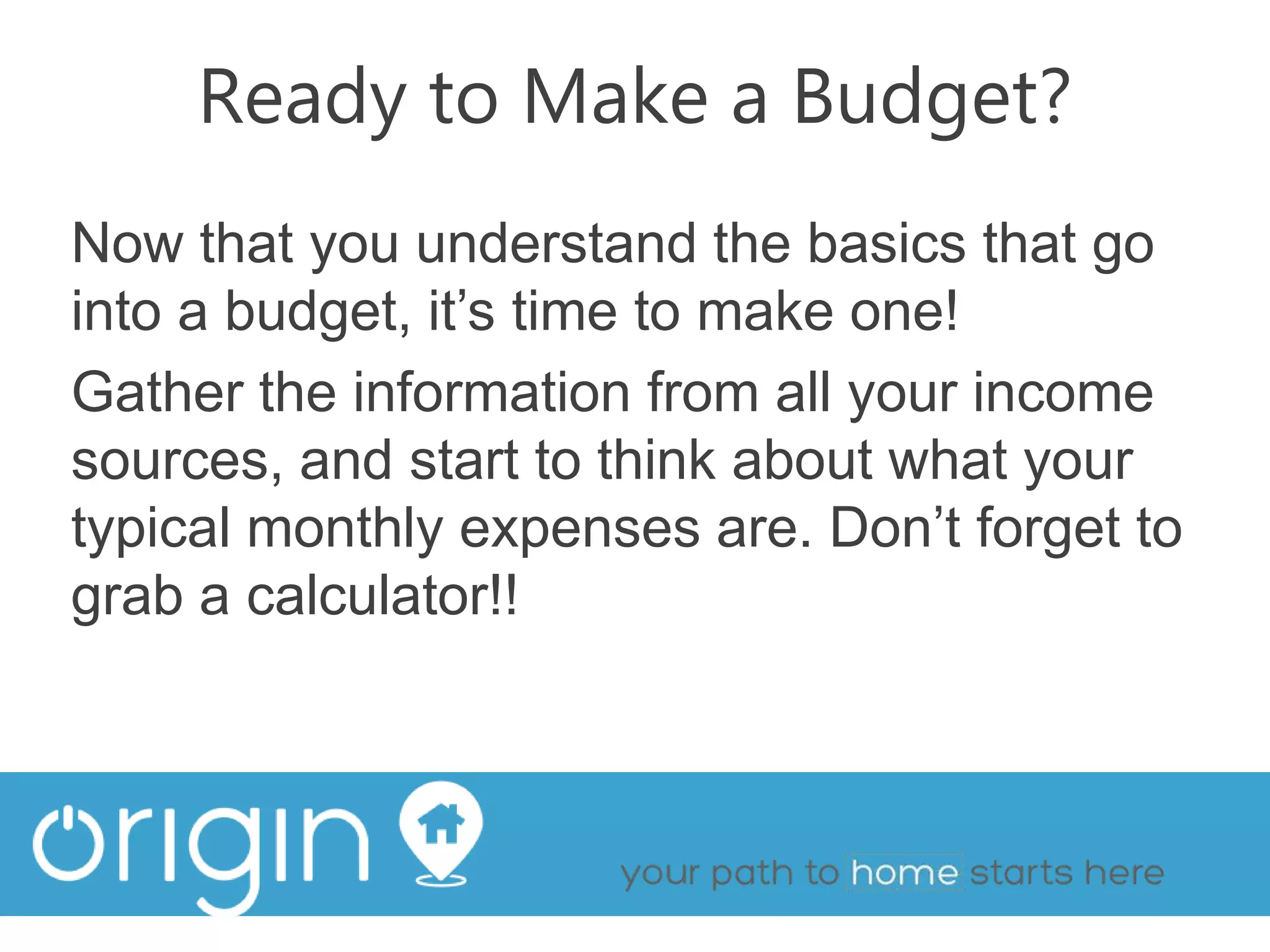 Ready to Make a Budget?

Now that you understand the basics that go into a budget, it’s time to make one!

Gather the information from all your income sources, and start to think about what your typical monthly expenses are. Don’t forget to grab a calculator!!

origin

your path to home starts here